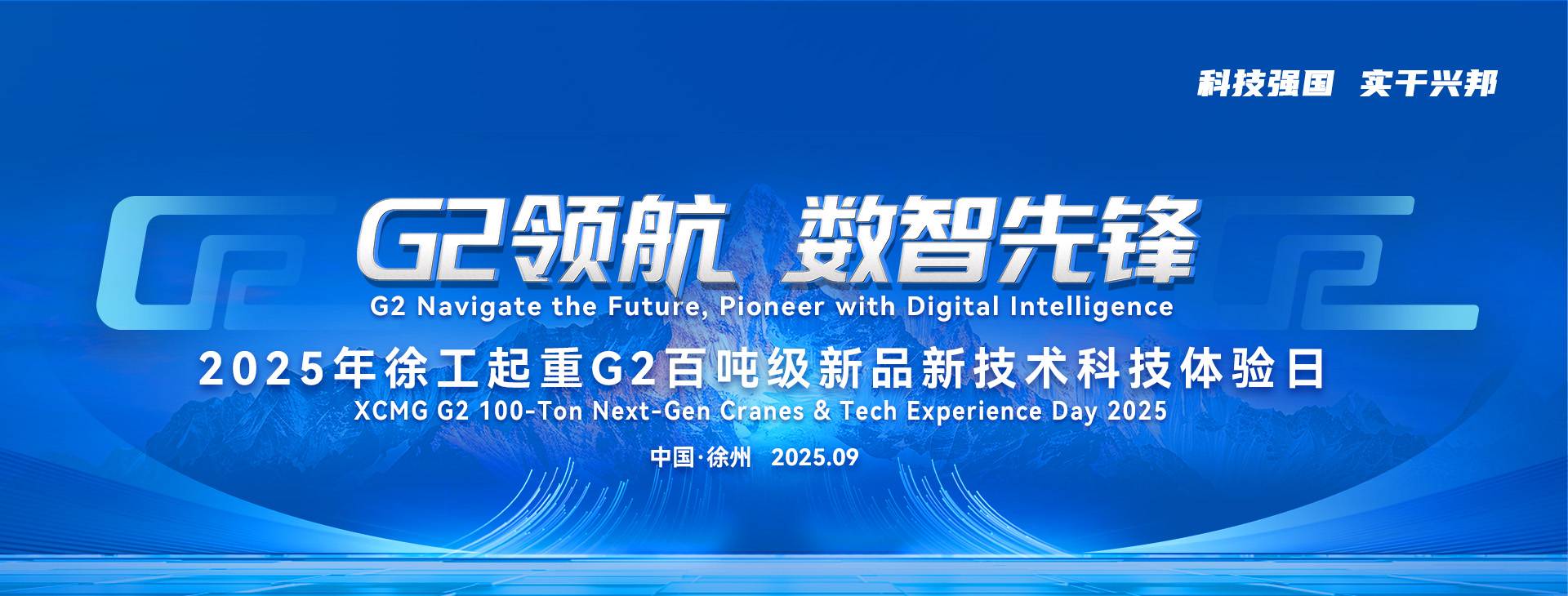 科技强国 实干兴邦

G2领航 数智先锋

G2 Navigate the Future, Pioneer with Digital Intelligence

2025年徐工起重G2百吨级新品新技术科技体验日

XCMG G2 100-Ton Next-Gen Cranes & Tech Experience Day 2025

中国·徐州 2025.09